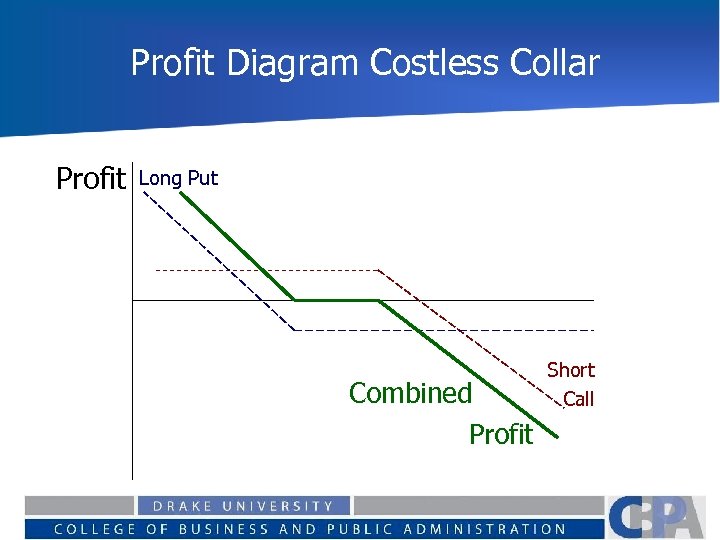 Profit Diagram Costless Collar

Profit

Long Put

Short Call

Combined Profit

DRAKE UNIVERSITY

COLLEGE OF BUSINESS AND PUBLIC ADMINISTRATION

CBPA